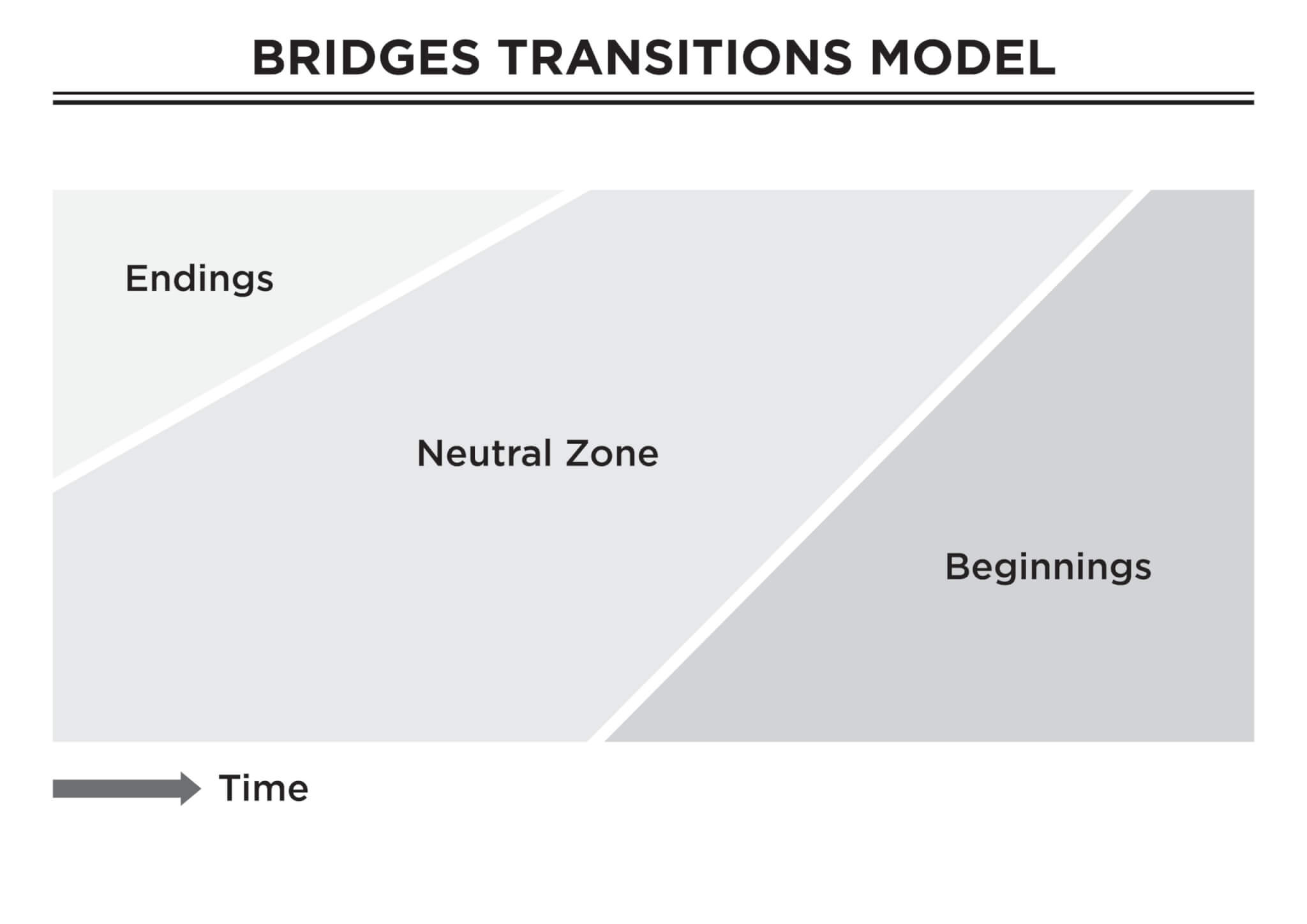 BRIDGES TRANSITIONS MODEL

Endings

Neutral Zone

Beginnings

Time